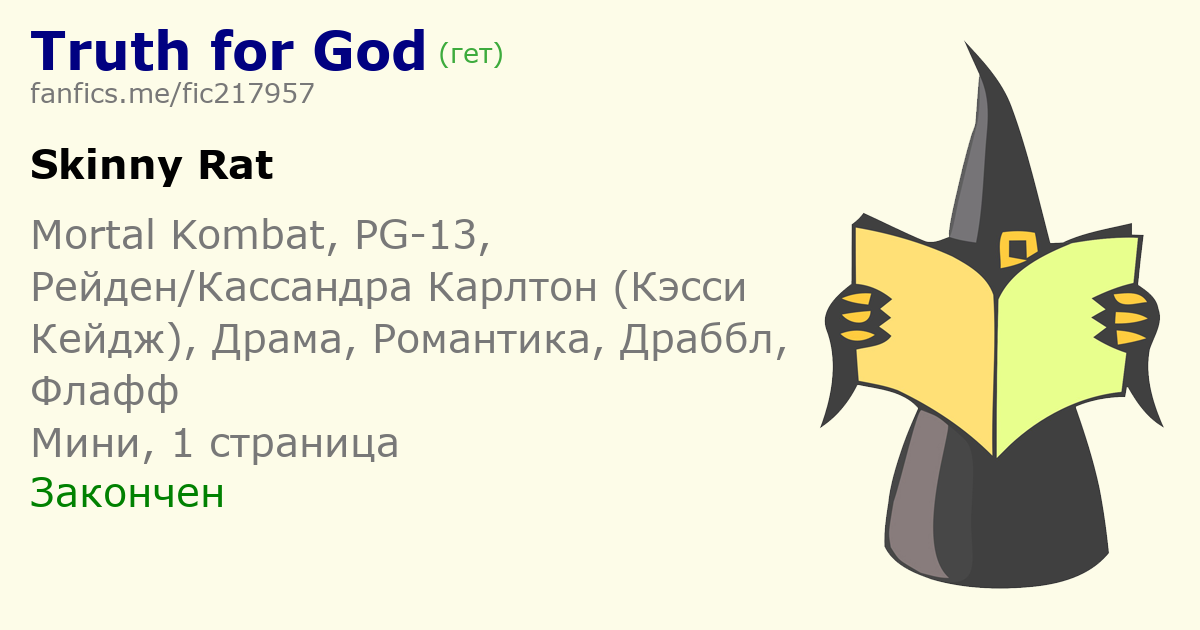 Truth for God (гет)
fanfics.me/fic217957

Skinny Rat

Mortal Kombat, PG-13, Рейден/Кассандра Карлтон (Кэсси Кейдж), Драма, Романтика, Драббл, Флафф
Мини, 1 страница
Закончен